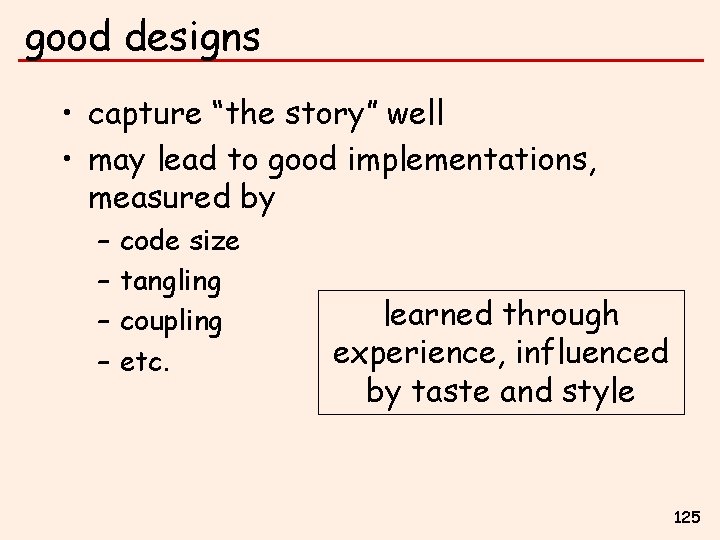 good designs

• capture “the story” well
• may lead to good implementations, measured by
  – code size
  – tangling
  – coupling
  – etc.

learned through experience, influenced by taste and style

125